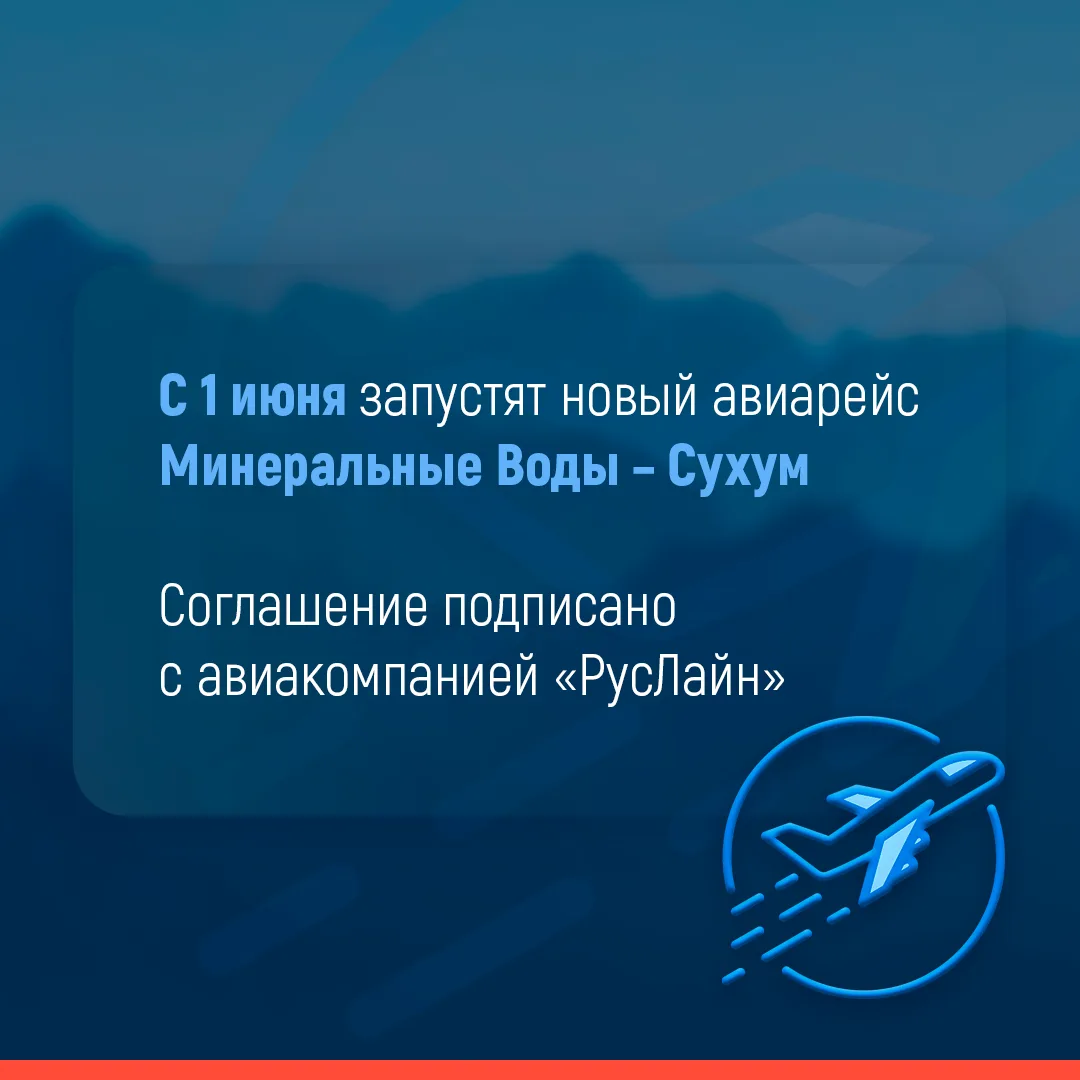 С 1 июня запустят новый авиарейс Минеральные Воды – Сухум

Соглашение подписано с авиакомпанией «РусЛайн»